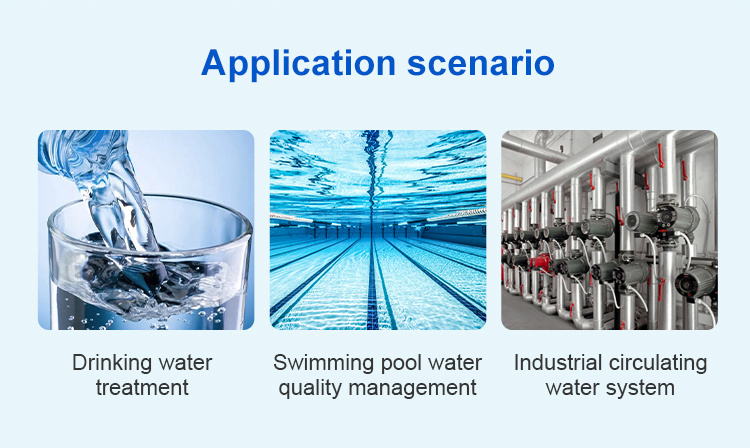 Application scenario

Drinking water treatment

Swimming pool water quality management

Industrial circulating water system